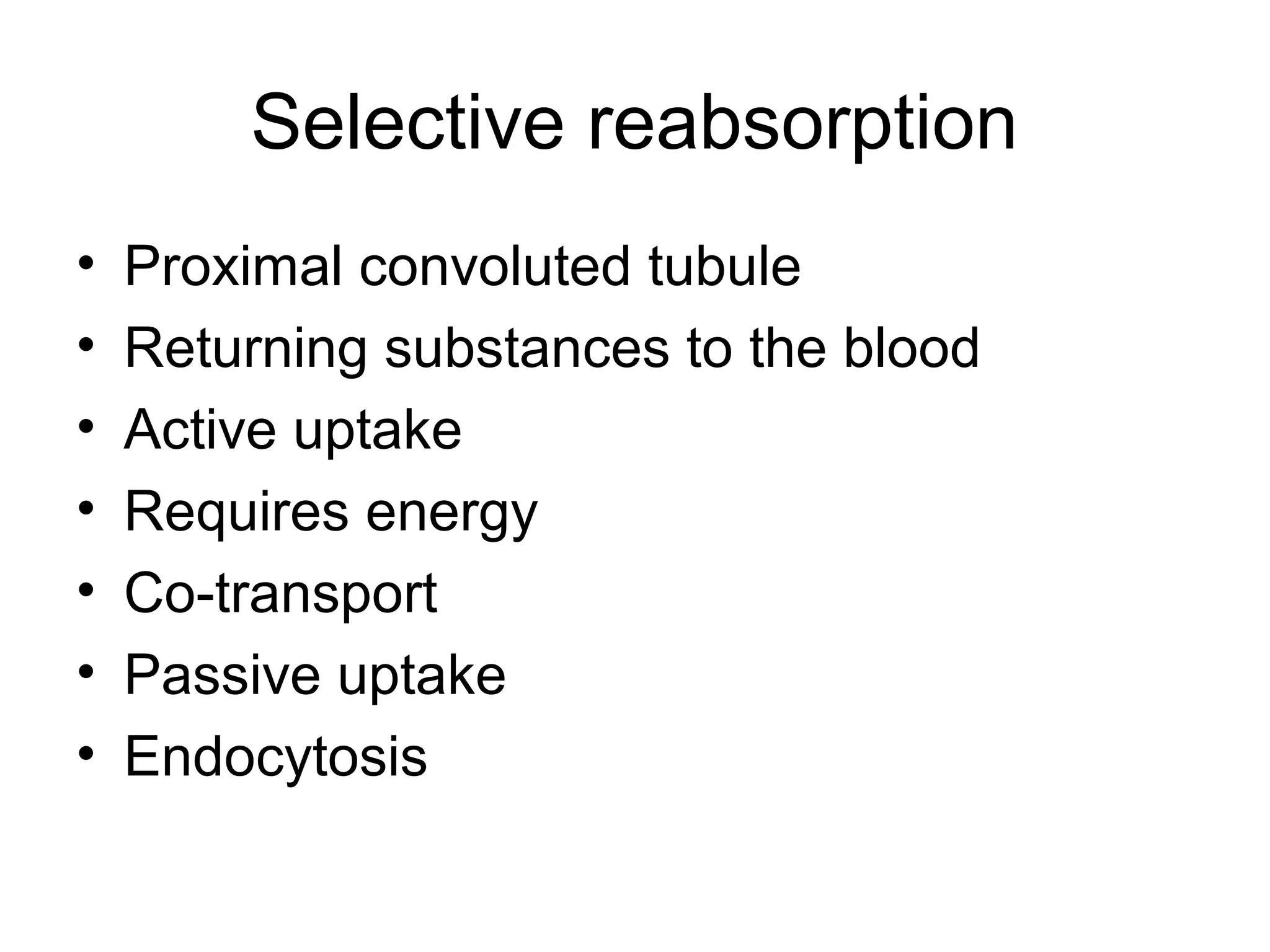 Selective reabsorption

• Proximal convoluted tubule
• Returning substances to the blood
• Active uptake
• Requires energy
• Co-transport
• Passive uptake
• Endocytosis